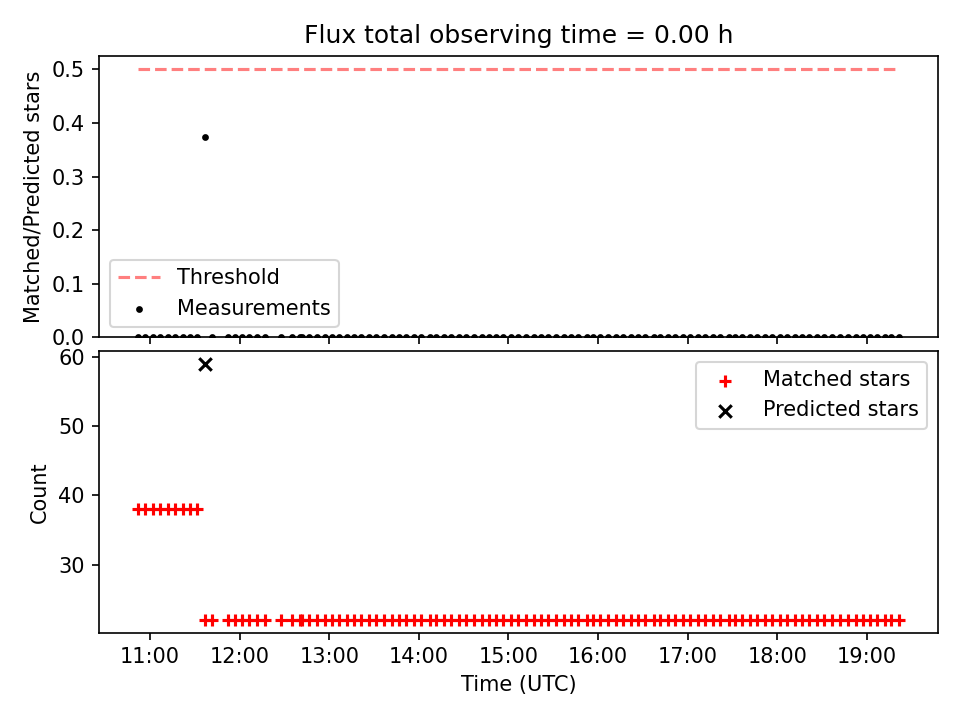 Flux total observing time = 0.00 h

Matched/Predicted stars

0.5
0.4
0.3
0.2
0.1
0.0

Threshold
Measurements

Count

60
50
40
30

Matched stars
Predicted stars

11:00
12:00
13:00
14:00
15:00
16:00
17:00
18:00
19:00

Time (UTC)